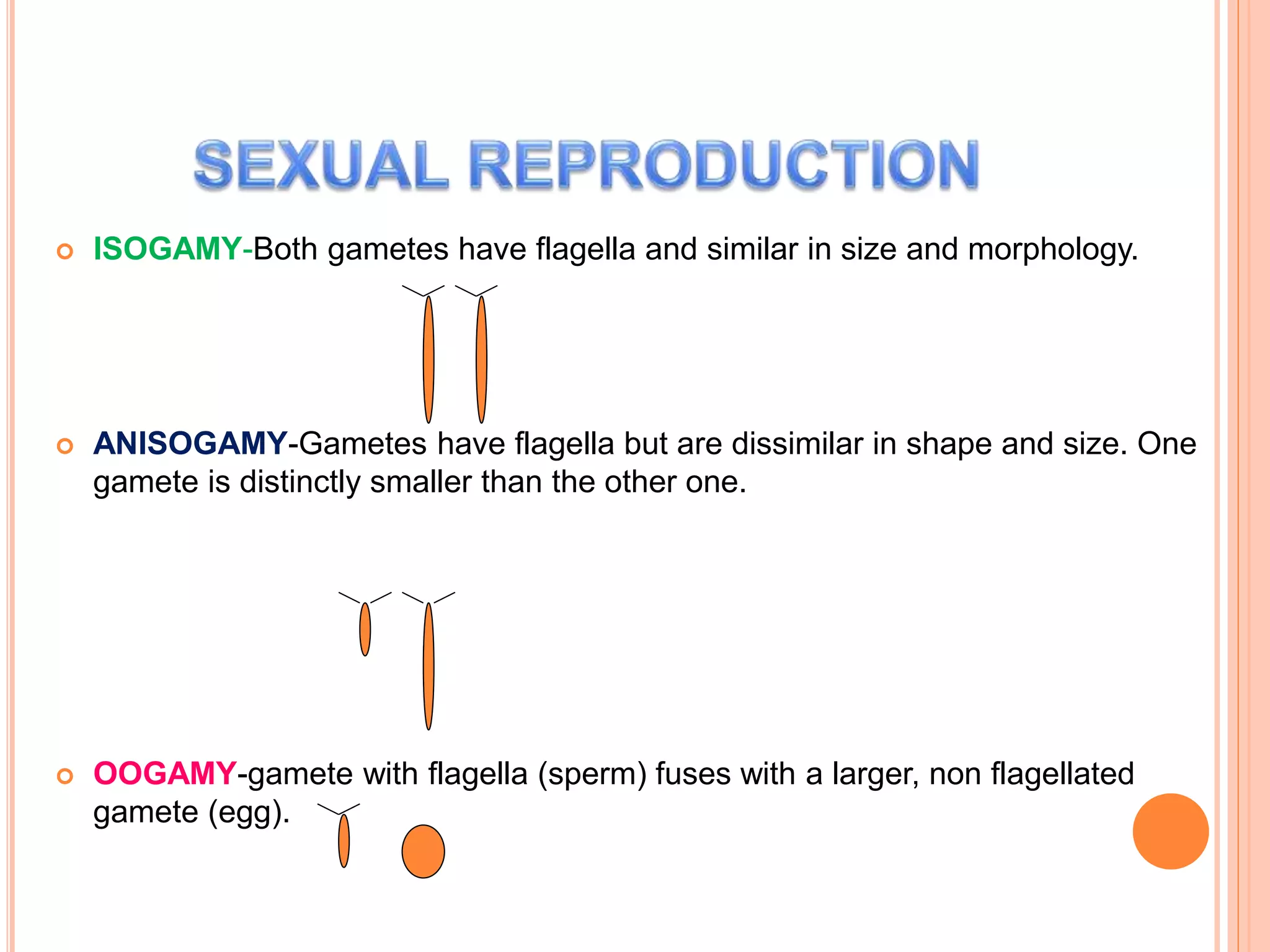 SEXUAL REPRODUCTION

ISOGAMY-Both gametes have flagella and similar in size and morphology.

ANISOGAMY-Gametes have flagella but are dissimilar in shape and size. One gamete is distinctly smaller than the other one.

OOGAMY-gamete with flagella (sperm) fuses with a larger, non flagellated gamete (egg).